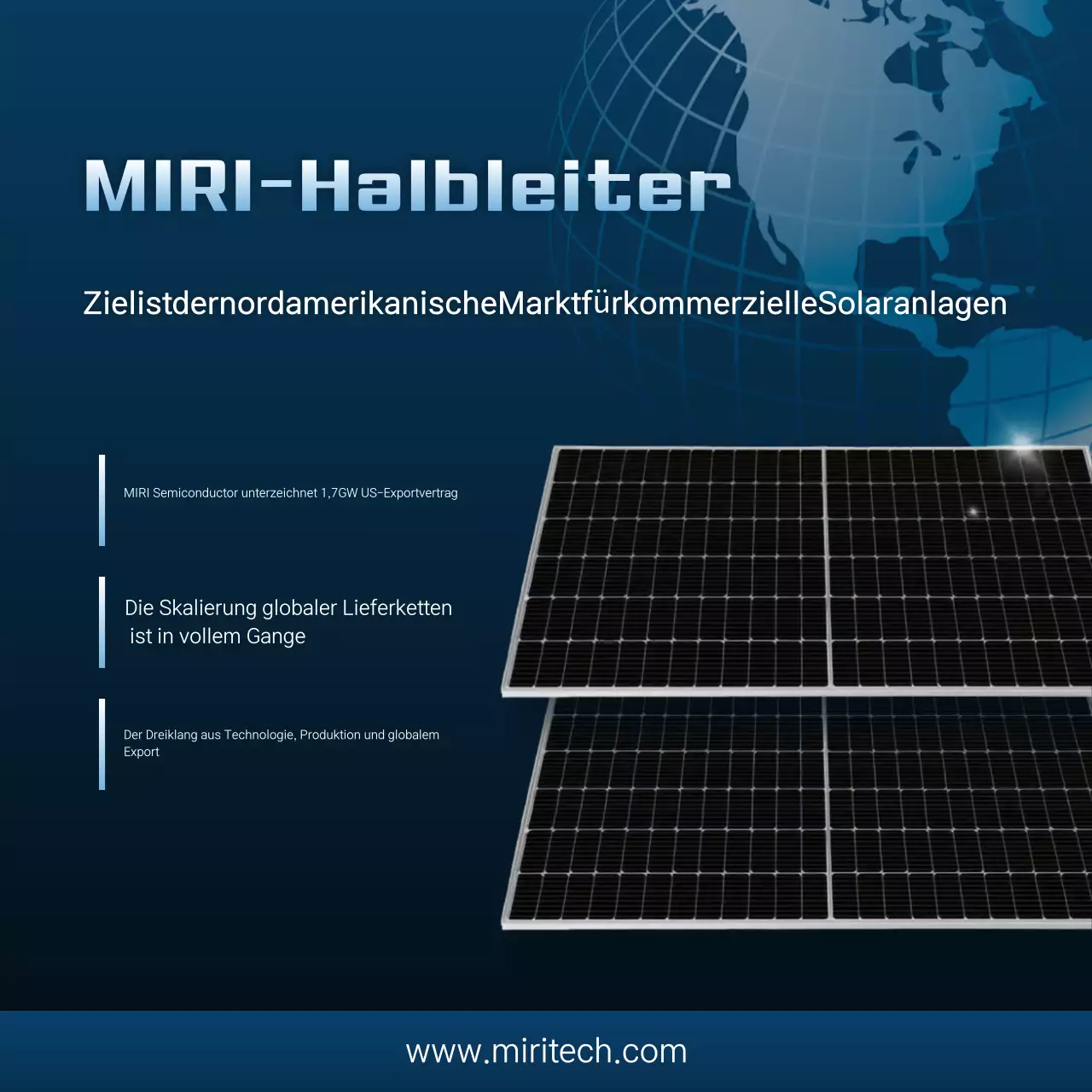 MIRI-Halbleiter

ZielistdernordamerikanischeMarktfürkommerzielleSolaranlagen

MIRI Semiconductor unterzeichnet 1,7GW US-Exportvertrag

Die Skalierung globaler Lieferketten ist in vollem Gange

Der Dreiklang aus Technologie, Produktion und globalem Export

www.miritech.com